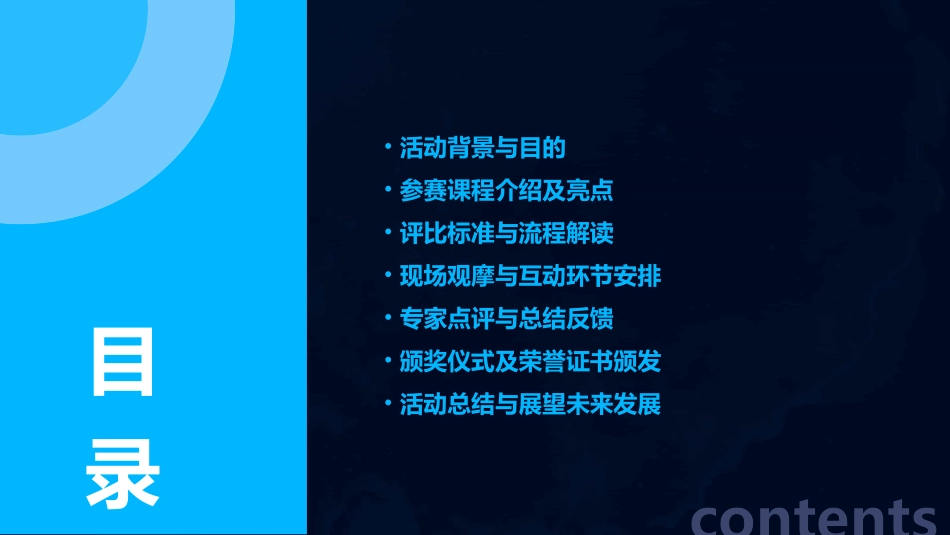 目录

• 活动背景与目的
• 参赛课程介绍及亮点
• 评比标准与流程解读
• 现场观摩与互动环节安排
• 专家点评与总结反馈
• 颁奖仪式及荣誉证书颁发
• 活动总结与展望未来发展

contents